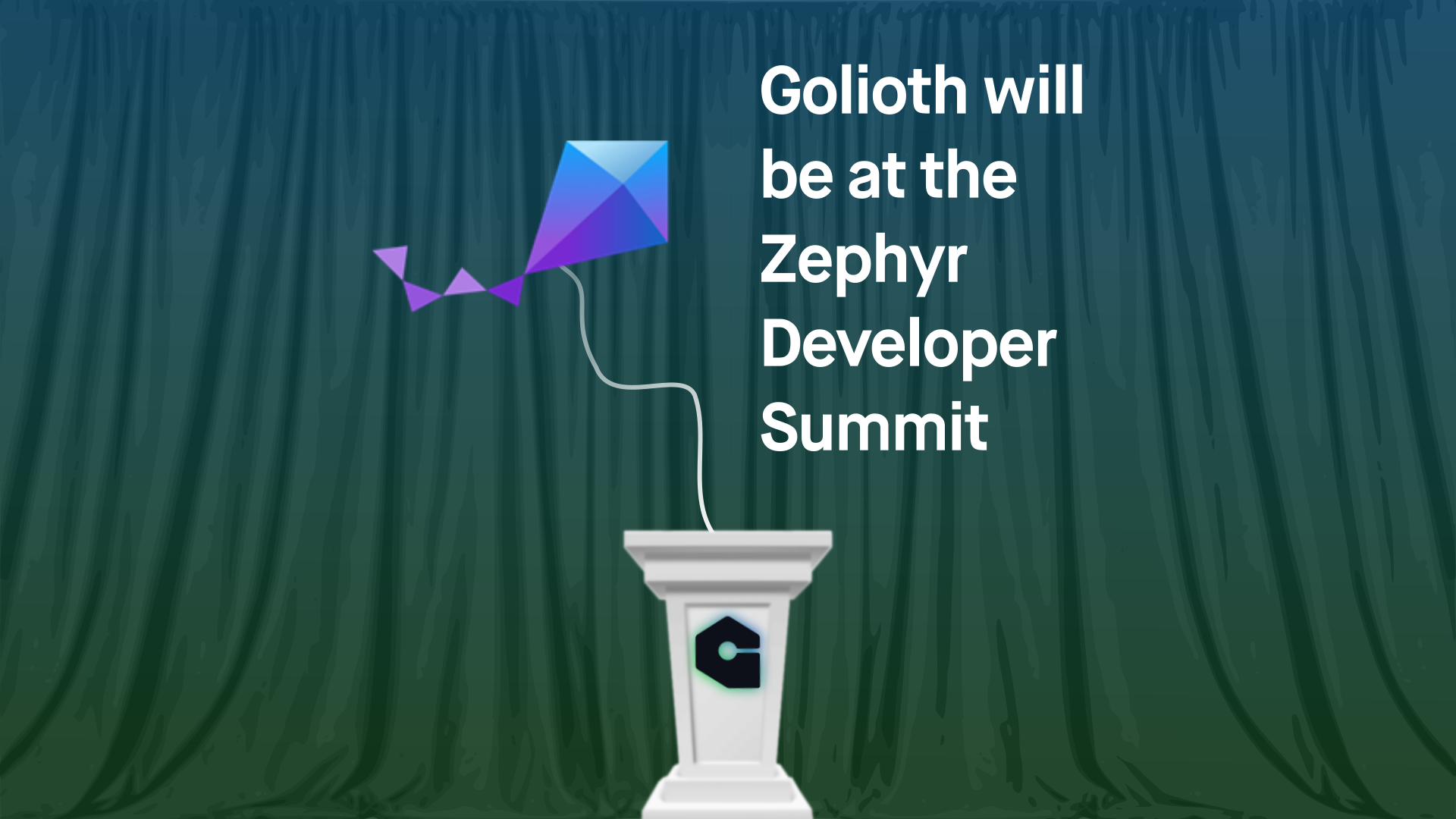 Golioth will be at the Zephyr Developer Summit